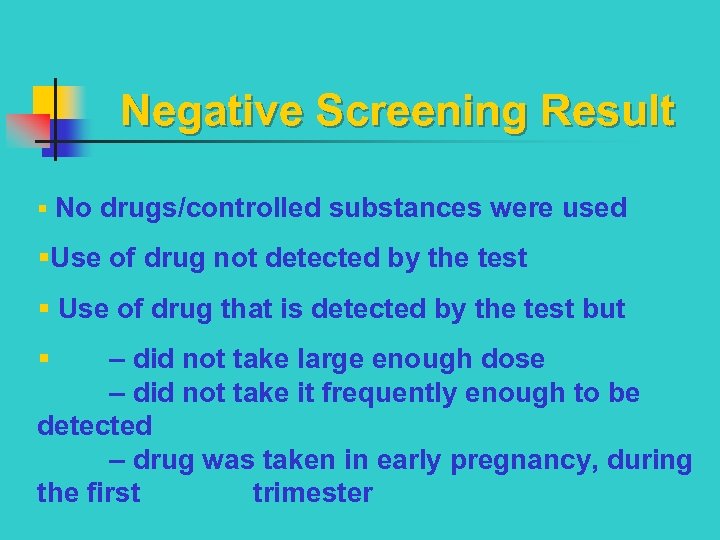 Negative Screening Result

▪ No drugs/controlled substances were used

▪Use of drug not detected by the test

▪ Use of drug that is detected by the test but

▪ – did not take large enough dose
– did not take it frequently enough to be detected
– drug was taken in early pregnancy, during the first trimester